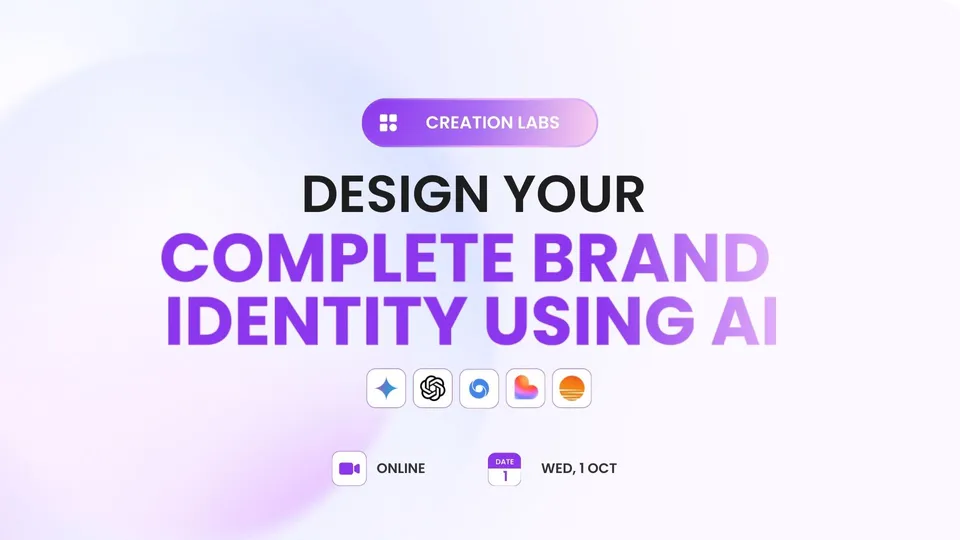 CREATION LABS

DESIGN YOUR
COMPLETE BRAND
IDENTITY USING AI

ONLINE

DATE
1

WED, 1 OCT